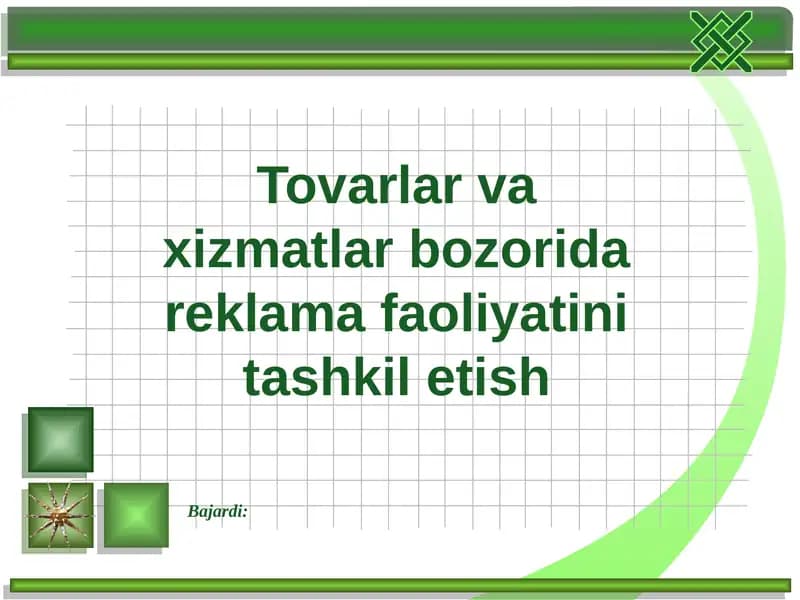 Tovarlar va xizmatlar bozorida reklama faoliyatini tashkil etish

Bajardi: